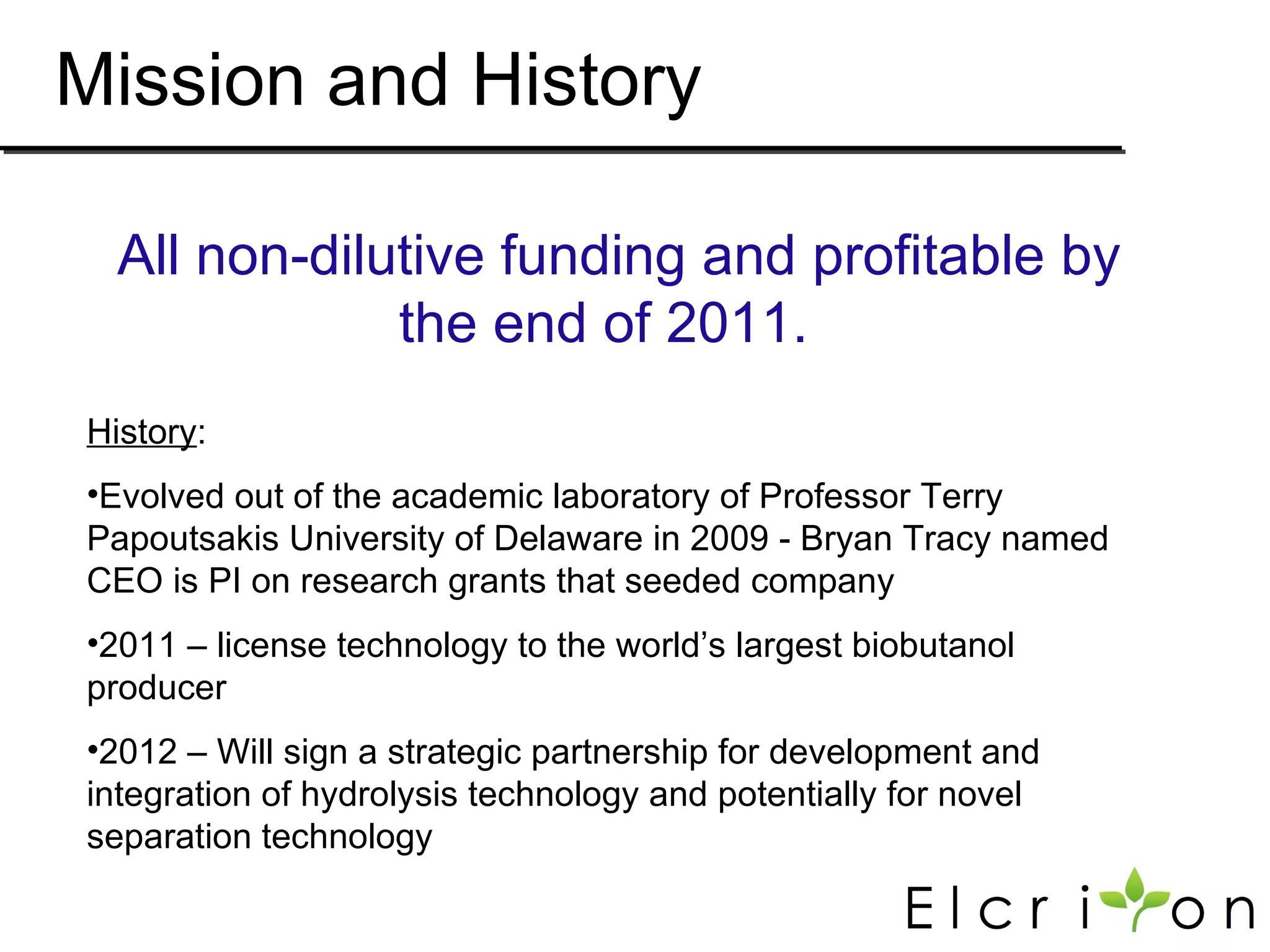 Mission and History

All non-dilutive funding and profitable by the end of 2011.

History:

•Evolved out of the academic laboratory of Professor Terry Papoutsakis University of Delaware in 2009 - Bryan Tracy named CEO is PI on research grants that seeded company

•2011 – license technology to the world's largest biobutanol producer

•2012 – Will sign a strategic partnership for development and integration of hydrolysis technology and potentially for novel separation technology

Elcriton